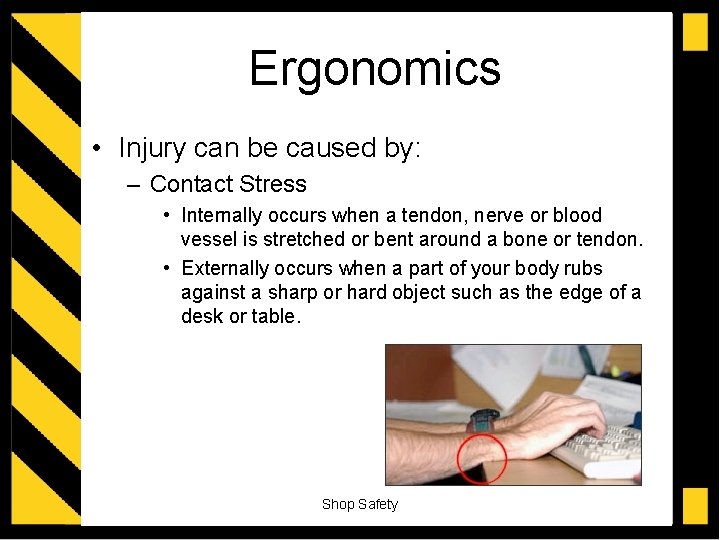 Ergonomics

• Injury can be caused by:
– Contact Stress
• Internally occurs when a tendon, nerve or blood vessel is stretched or bent around a bone or tendon.
• Externally occurs when a part of your body rubs against a sharp or hard object such as the edge of a desk or table.

Shop Safety